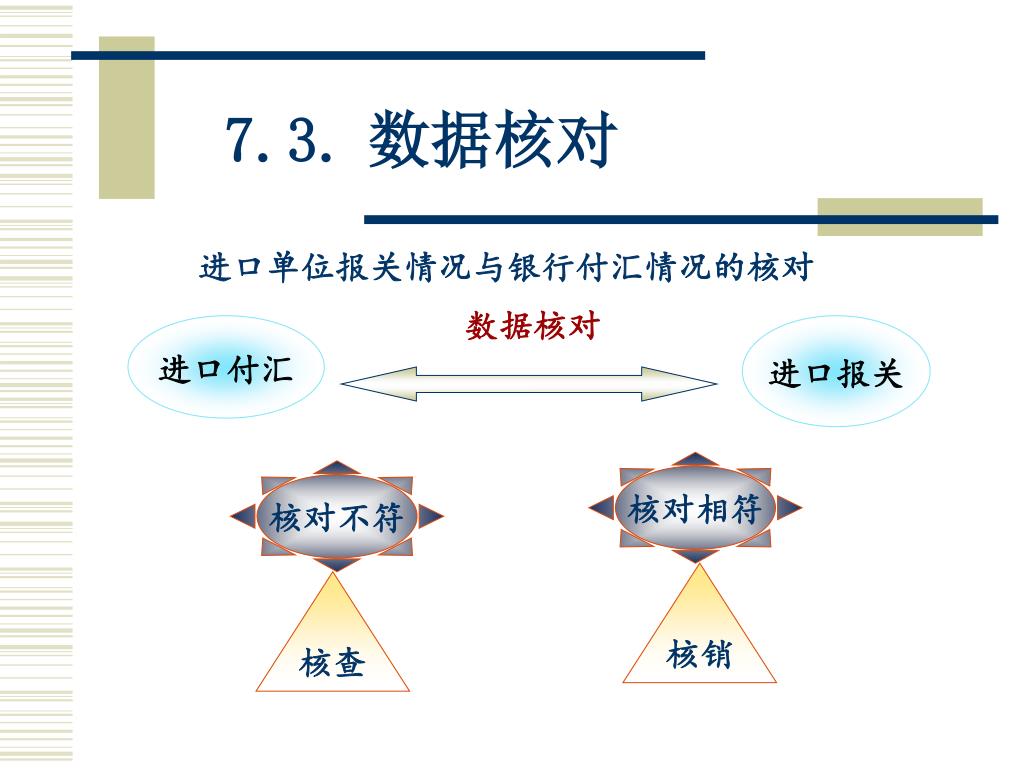 7.3. 数据核对

进口单位报关情况与银行付汇情况的核对

数据核对

进口付汇

进口报关

核对不符

核对相符

核查

核销